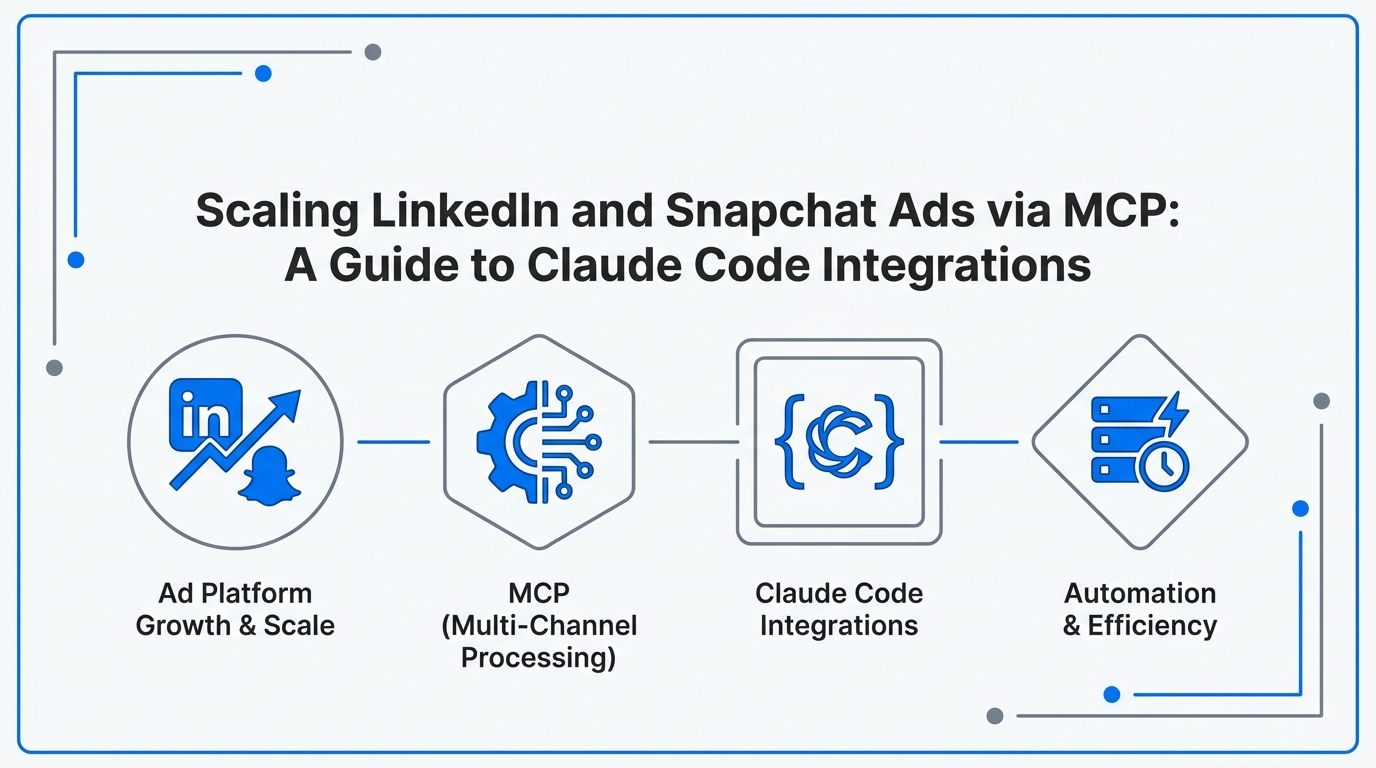 Scaling LinkedIn and Snapchat Ads via MCP: A Guide to Claude Code Integrations

in

{C}

Ad Platform Growth & Scale

MCP (Multi-Channel Processing)

Claude Code Integrations

Automation & Efficiency